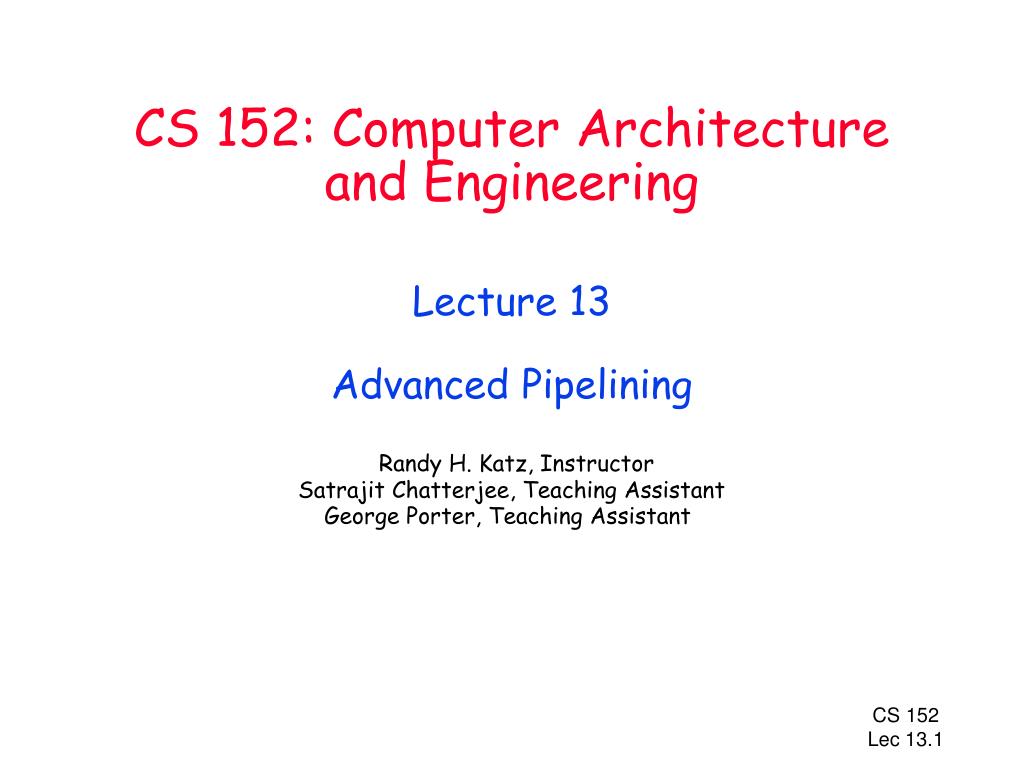 CS 152: Computer Architecture and Engineering

Lecture 13

Advanced Pipelining

Randy H. Katz, Instructor
Satrajit Chatterjee, Teaching Assistant
George Porter, Teaching Assistant

CS 152
Lec 13.1